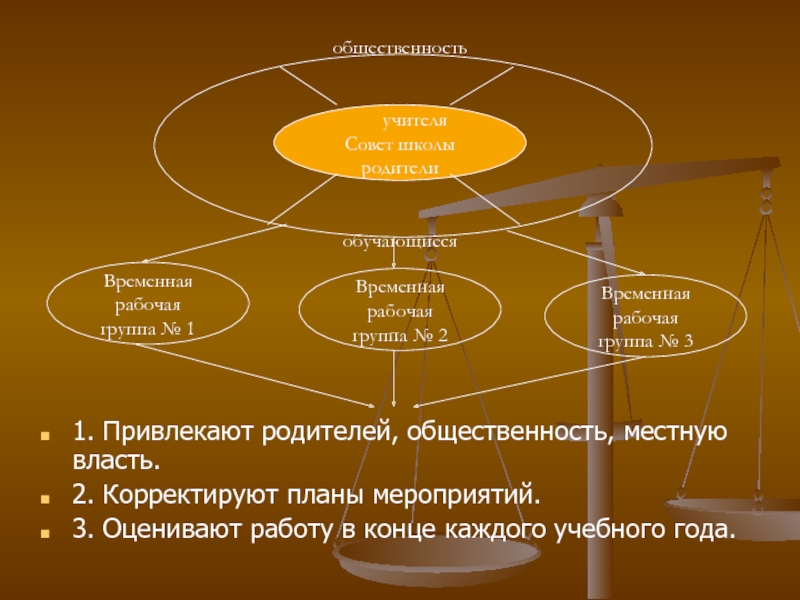 общественность

учителя
Совет школы
родители

обучающиеся

Временная рабочая группа № 1

Временная рабочая группа № 2

Временная рабочая группа № 3

1. Привлекают родителей, общественность, местную власть.

2. Корректируют планы мероприятий.

3. Оценивают работу в конце каждого учебного года.